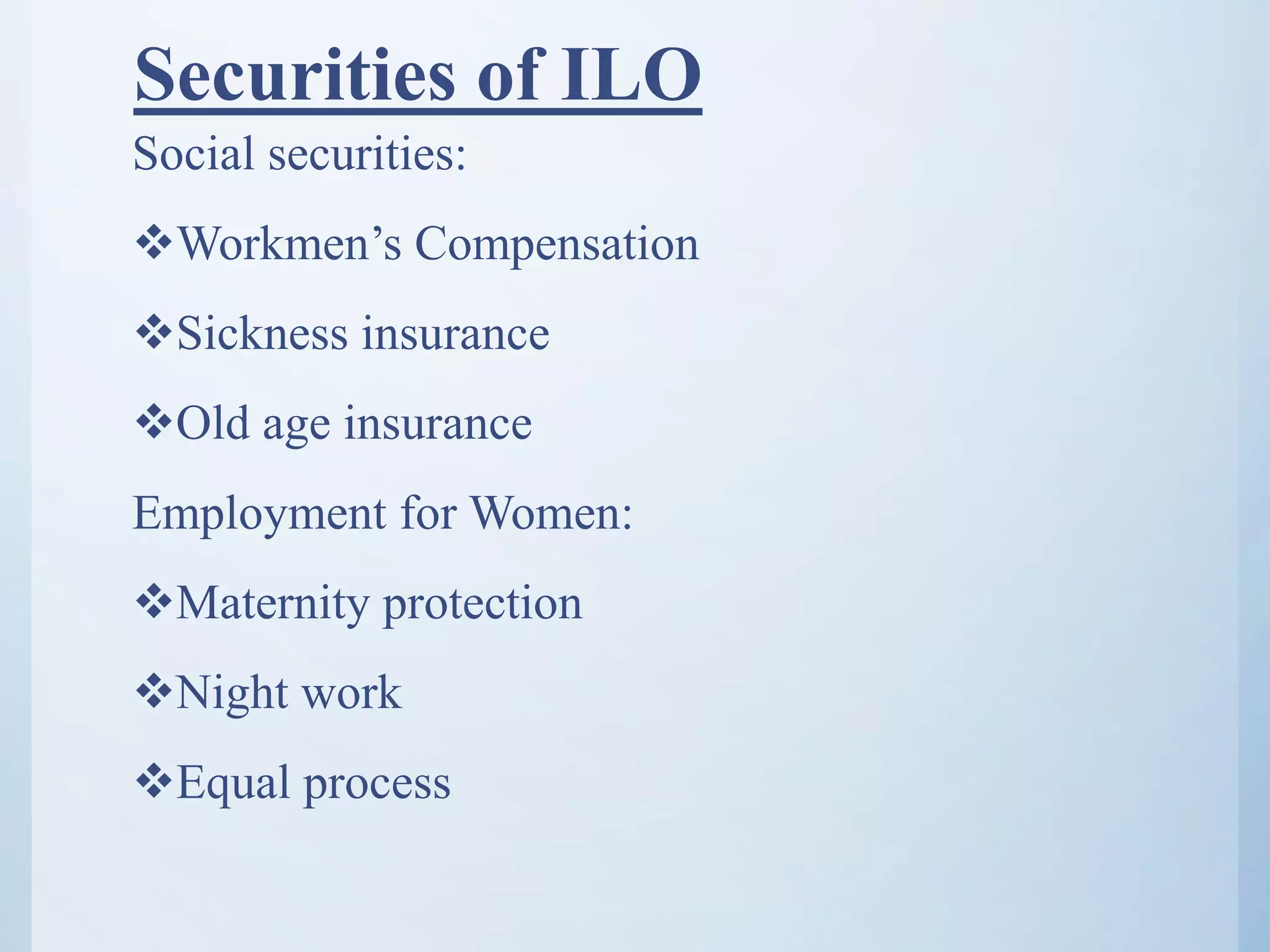 Securities of ILO

Social securities:

❖Workmen’s Compensation

❖Sickness insurance

❖Old age insurance

Employment for Women:

❖Maternity protection

❖Night work

❖Equal process